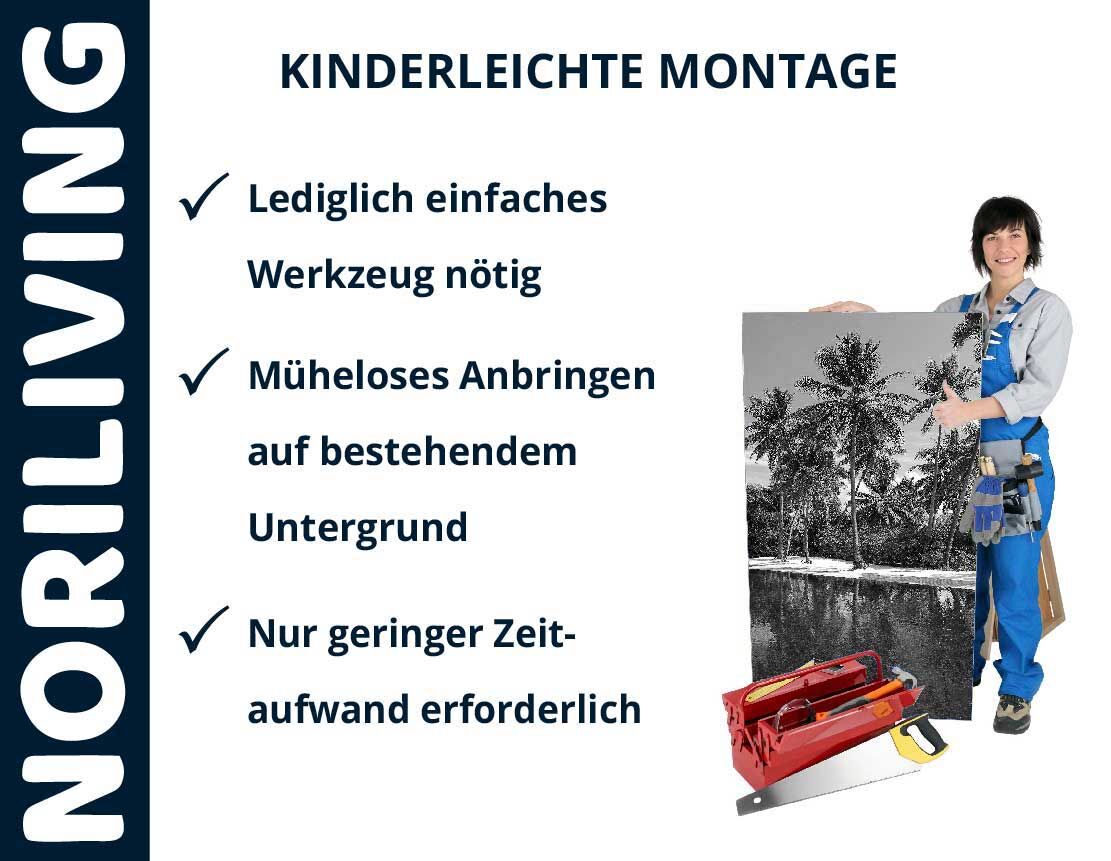 NORILIVING

KINDERLEICHTE MONTAGE

✓ Lediglich einfaches Werkzeug nötig

✓ Müheloses Anbringen auf bestehendem Untergrund

✓ Nur geringer Zeitaufwand erforderlich